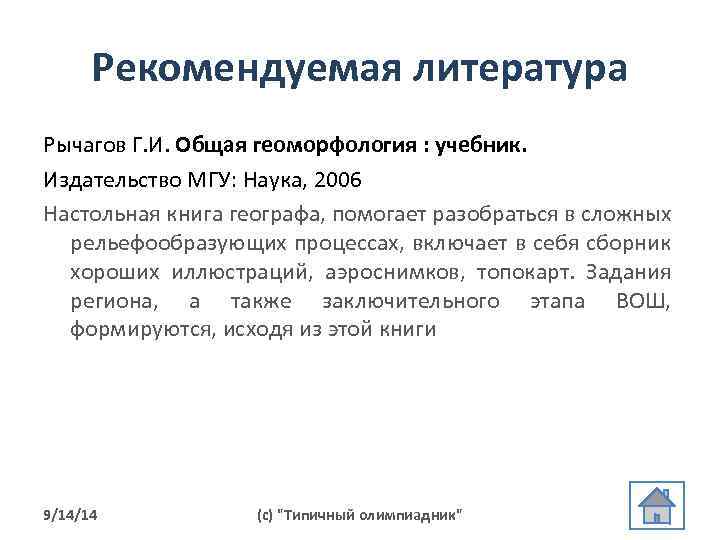 Рекомендуемая литература

Рычагов Г.И. Общая геоморфология : учебник.

Издательство МГУ: Наука, 2006

Настольная книга географа, помогает разобраться в сложных рельефообразующих процессах, включает в себя сборник хороших иллюстраций, аэроснимков, топокарт. Задания региона, а также заключительного этапа ВОШ, формируются, исходя из этой книги

9/14/14

(c) "Типичный олимпиадник"